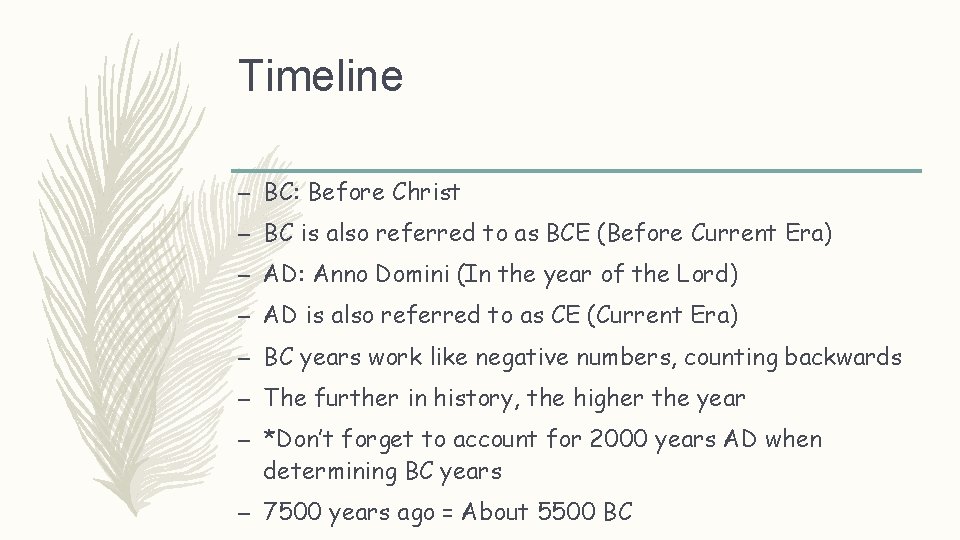 Timeline

– BC: Before Christ
– BC is also referred to as BCE (Before Current Era)
– AD: Anno Domini (In the year of the Lord)
– AD is also referred to as CE (Current Era)
– BC years work like negative numbers, counting backwards
– The further in history, the higher the year
– *Don't forget to account for 2000 years AD when determining BC years
– 7500 years ago = About 5500 BC